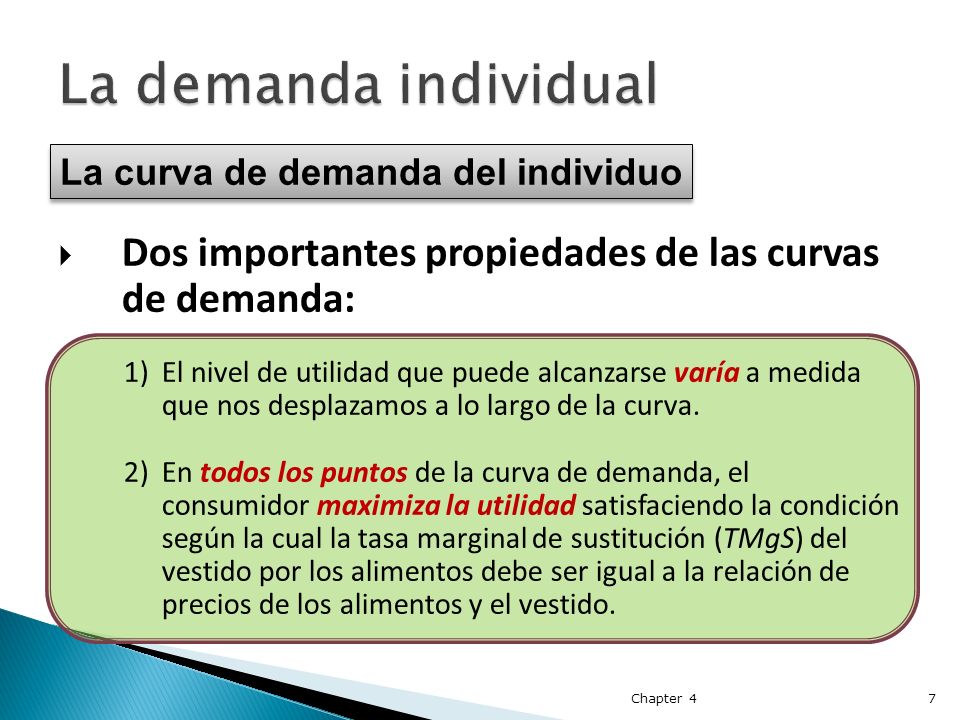 La demanda individual

La curva de demanda del individuo

Dos importantes propiedades de las curvas de demanda:

1) El nivel de utilidad que puede alcanzarse varía a medida que nos desplazamos a lo largo de la curva.

2) En todos los puntos de la curva de demanda, el consumidor maximiza la utilidad satisfaciendo la condición según la cual la tasa marginal de sustitución (TMgS) del vestido por los alimentos debe ser igual a la relación de precios de los alimentos y el vestido.

Chapter 4

7